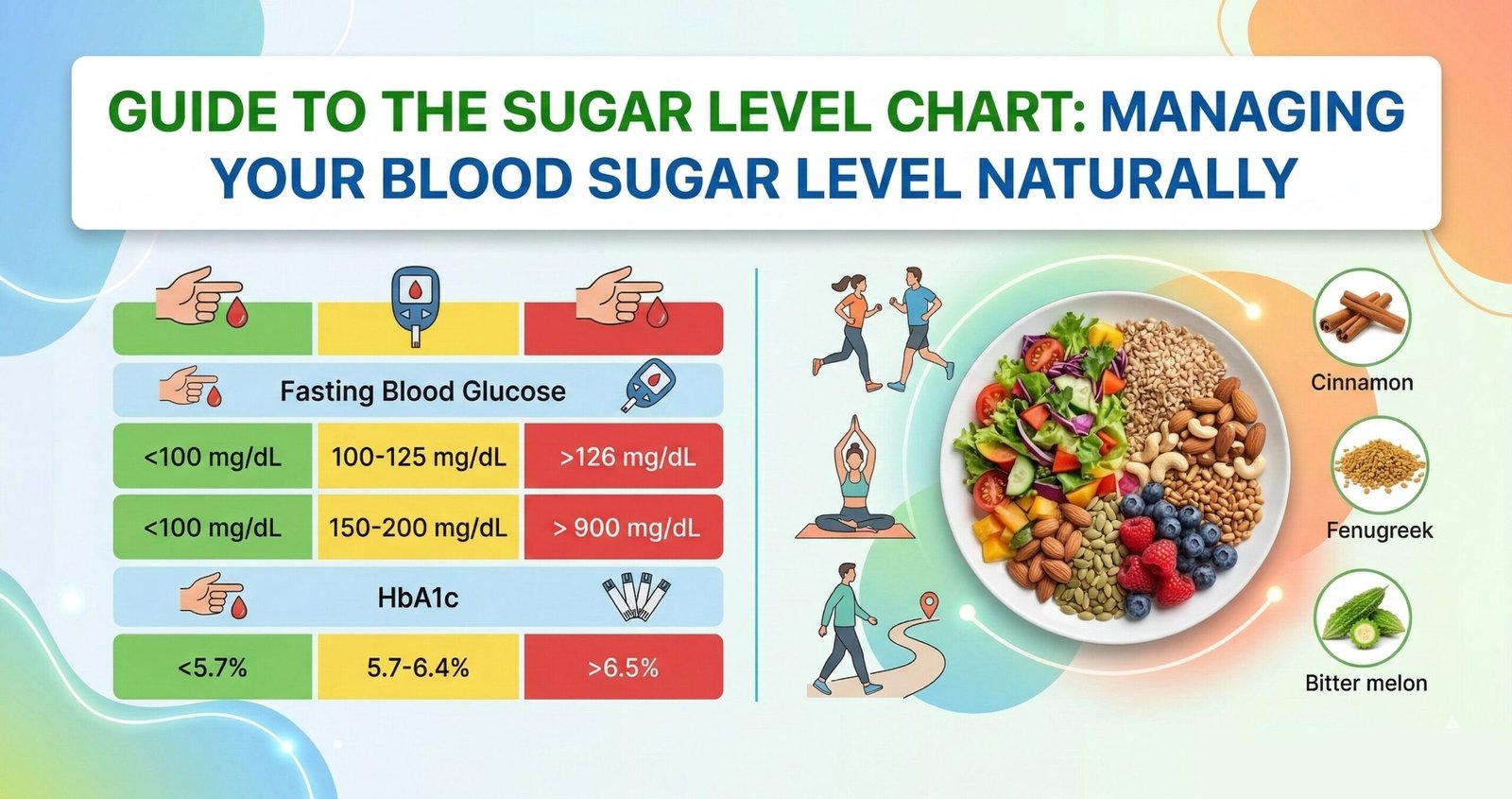 GUIDE TO THE SUGAR LEVEL CHART: MANAGING YOUR BLOOD SUGAR LEVEL NATURALLY

Fasting Blood Glucose

| <100 mg/dL | 100-125 mg/dL | >126 mg/dL |
|---|---|---|
| <100 mg/dL | 150-200 mg/dL | > 900 mg/dL |

HbA1c

| <5.7% | 5.7-6.4% | >6.5% |
|---|---|---|

Cinnamon

Fenugreek

Bitter melon